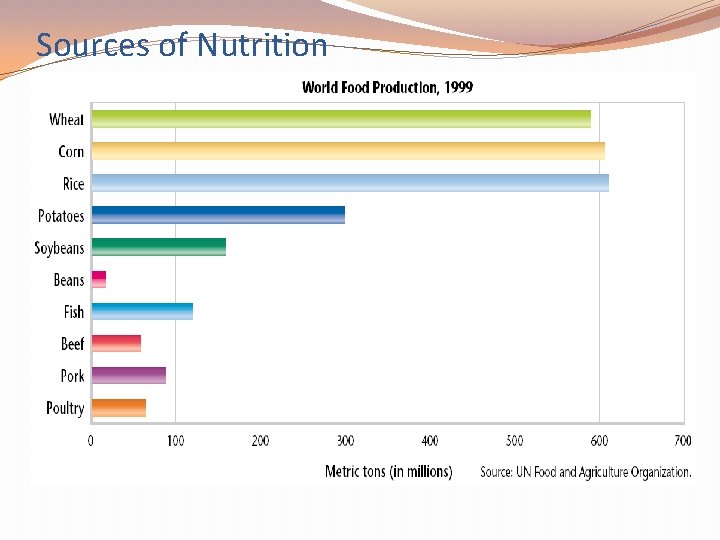 Sources of Nutrition

World Food Production, 1999

Wheat
Corn
Rice
Potatoes
Soybeans
Beans
Fish
Beef
Pork
Poultry

0 100 200 300 400 500 600 700

Metric tons (in millions)

Source: UN Food and Agriculture Organization.